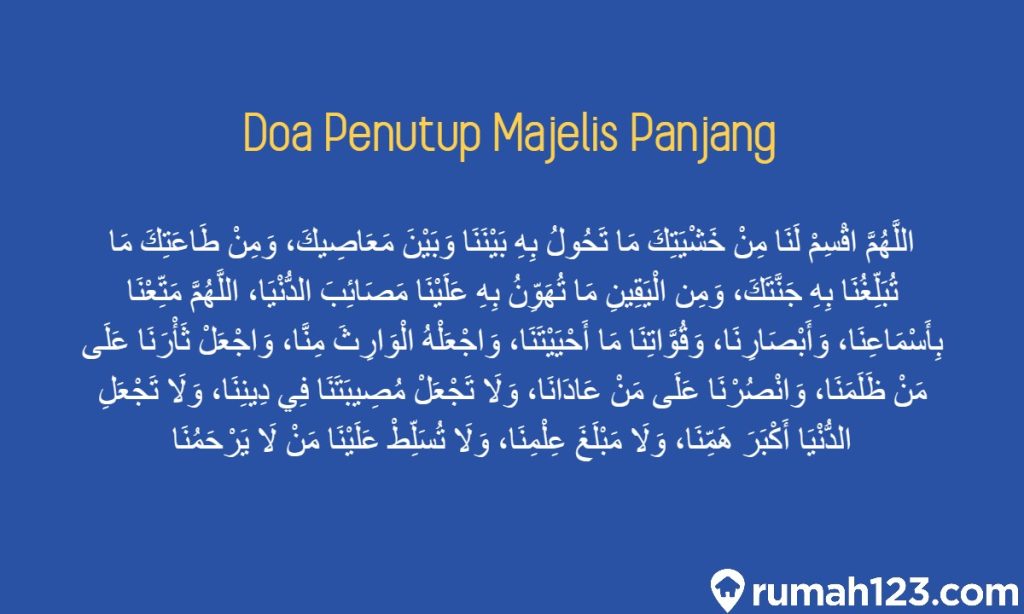 Doa Penutup Majelis Panjang

اللَّهُمَّ اقْسِمْ لَنَا مِنْ خَشْيَتِكَ مَا تَحُولُ بِهِ بَيْنَنَا وَبَيْنَ مَعَاصِيكَ، وَمِنْ طَاعَتِكَ مَا تُبَلِّغُنَا بِهِ جَنَّتَكَ، وَمِنَ الْيَقِينِ مَا تُهَوِّنُ بِهِ عَلَيْنَا مَصَائِبَ الدُّنْيَا، اللَّهُمَّ مَتِّعْنَا بِأَسْمَاعِنَا، وَأَبْصَارِنَا، وَقُوَّاتِنَا مَا أَحْيَيْتَنَا، وَاجْعَلْهُ الْوَارِثَ مِنَّا، وَاجْعَلْ ثَأْرَنَا عَلَى مَنْ ظَلَمَنَا، وَانْصُرْنَا عَلَى مَنْ عَادَانَا، وَلَا تَجْعَلْ مُصِيبَتَنَا فِي دِينِنَا، وَلَا تَجْعَلِ الدُّنْيَا أَكْبَرَ هَمِّنَا، وَلَا مَبْلَغَ عِلْمِنَا، وَلَا تُسَلِّطْ عَلَيْنَا مَنْ لَا يَرْحَمُنَا

rumah123.com